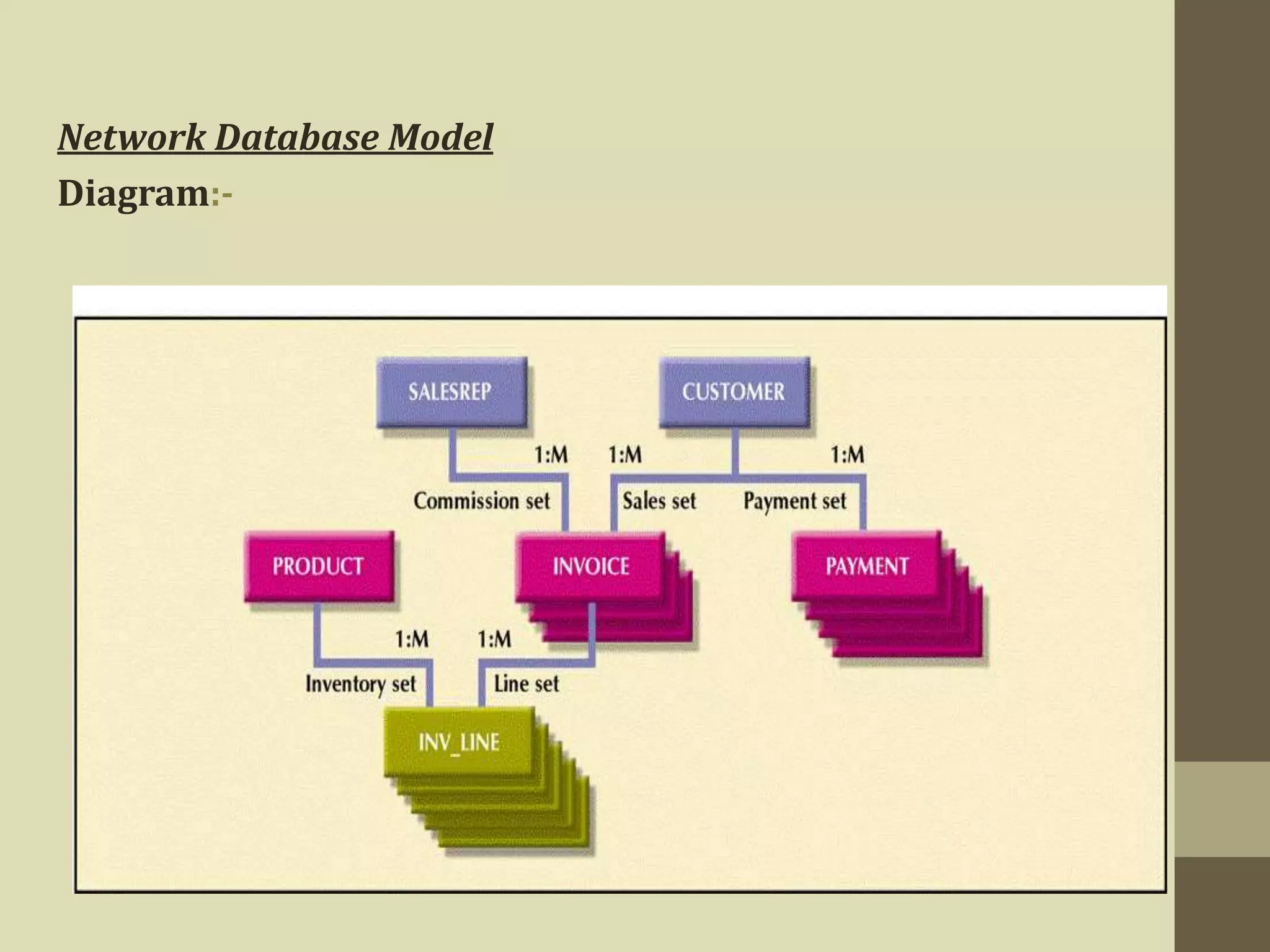 Network Database Model

Diagram:-

SALESREP

CUSTOMER

1:M

1:M

1:M

Commission set

Sales set

Payment set

PRODUCT

INVOICE

PAYMENT

1:M

1:M

Inventory set

Line set

INV_LINE